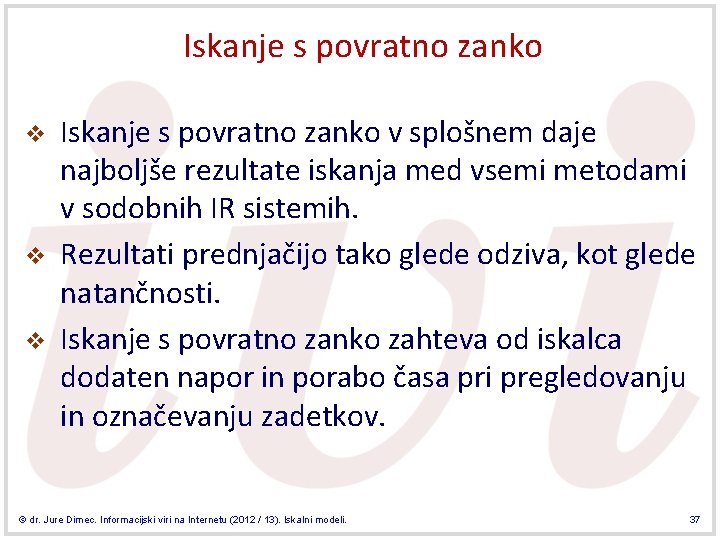 Iskanje s povratno zanko

❖ Iskanje s povratno zanko v splošnem daje najboljše rezultate iskanja med vsemi metodami v sodobnih IR sistemih.

❖ Rezultati prednjačijo tako glede odziva, kot glede natančnosti.

❖ Iskanje s povratno zanko zahteva od iskalca dodaten napor in porabo časa pri pregledovanju in označevanju zadetkov.

© dr. Jure Dimec. Informacijski viri na Internetu (2012 / 13). Iskalni modeli.

37